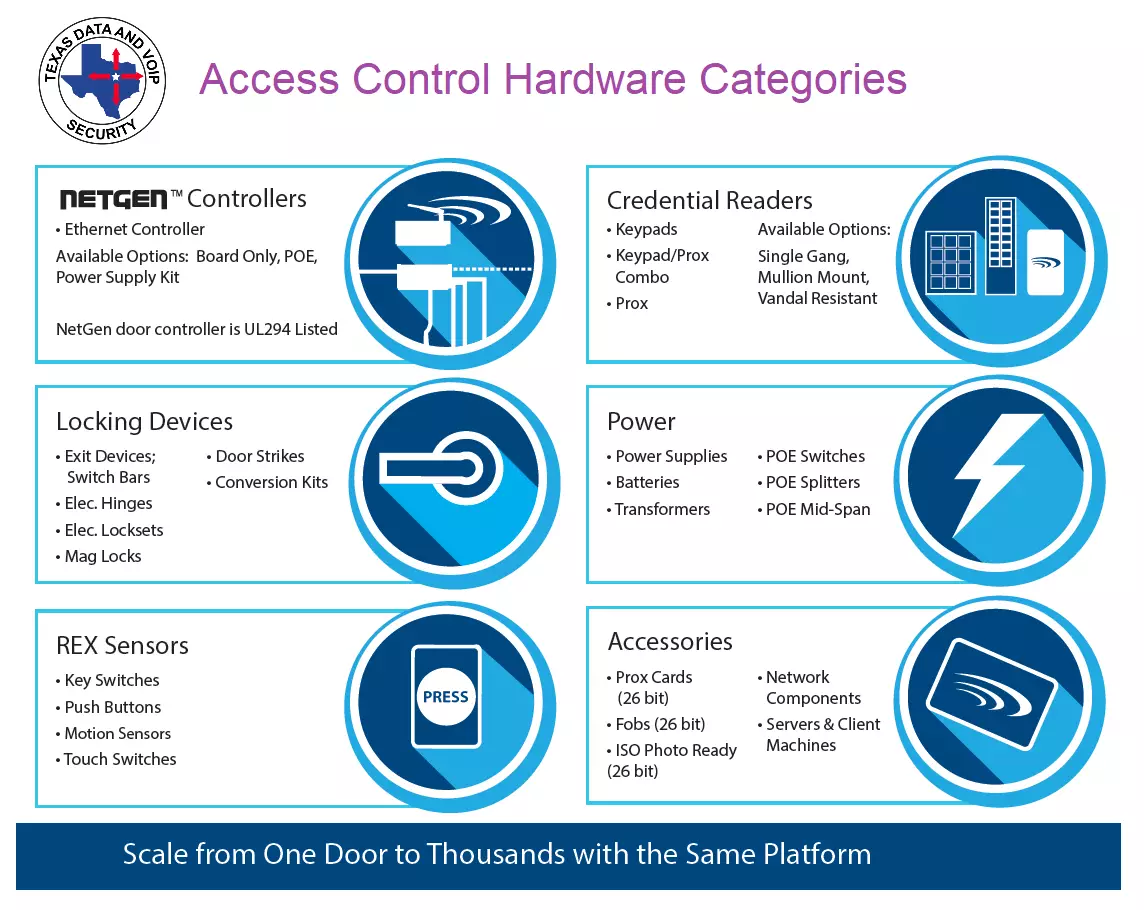 TEXAS DATA AND VOIP
SECURITY

Access Control Hardware Categories

NETGEN™ Controllers
• Ethernet Controller
Available Options: Board Only, POE, Power Supply Kit

NetGen door controller is UL294 Listed

Credential Readers
• Keypads
• Keypad/Prox Combo
• Prox

Available Options:
Single Gang,
Mullion Mount,
Vandal Resistant

Locking Devices
• Exit Devices; Switch Bars
• Elec. Hinges
• Elec. Locksets
• Mag Locks
• Door Strikes
• Conversion Kits

Power
• Power Supplies
• Batteries
• Transformers
• POE Switches
• POE Splitters
• POE Mid-Span

REX Sensors
• Key Switches
• Push Buttons
• Motion Sensors
• Touch Switches

PRESS

Accessories
• Prox Cards (26 bit)
• Fobs (26 bit)
• ISO Photo Ready (26 bit)
• Network Components
• Servers & Client Machines

Scale from One Door to Thousands with the Same Platform